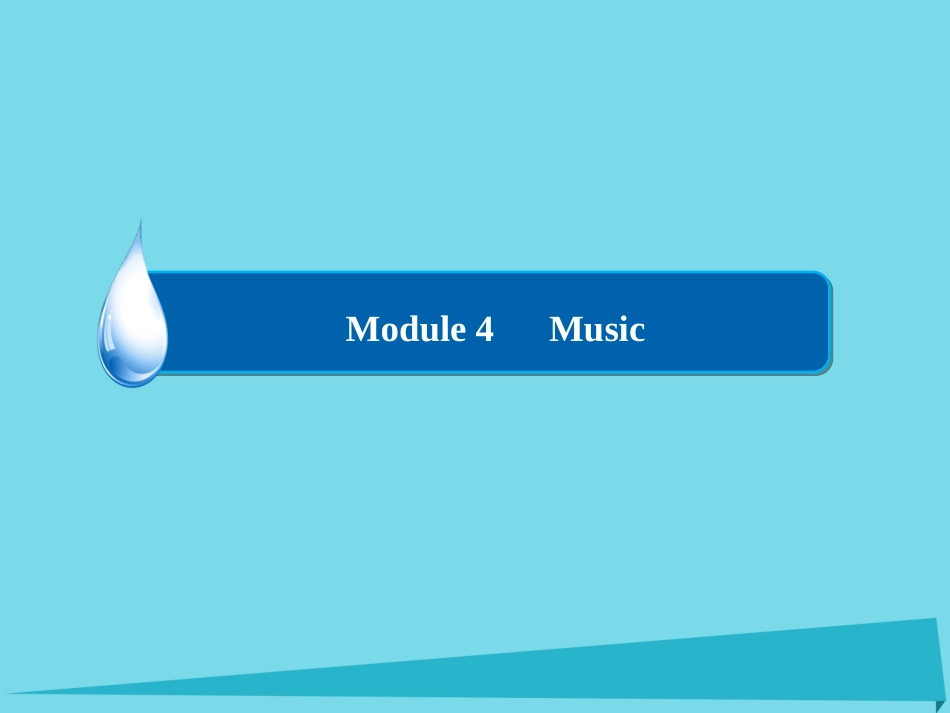 Module 4　　Music